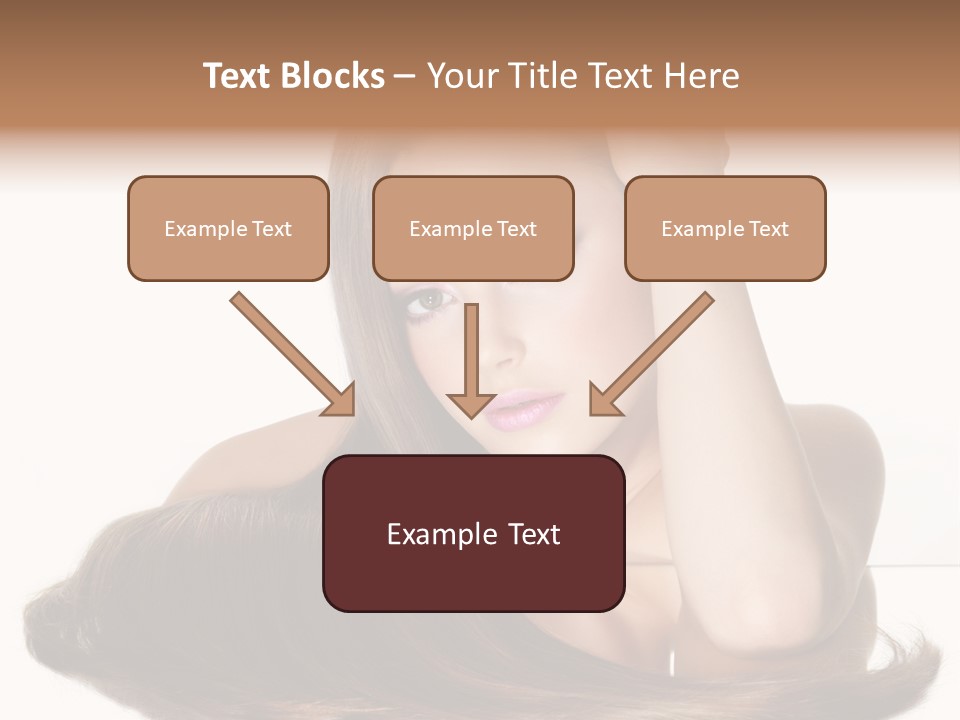 Text Blocks – Your Title Text Here

Example Text

Example Text

Example Text

Example Text